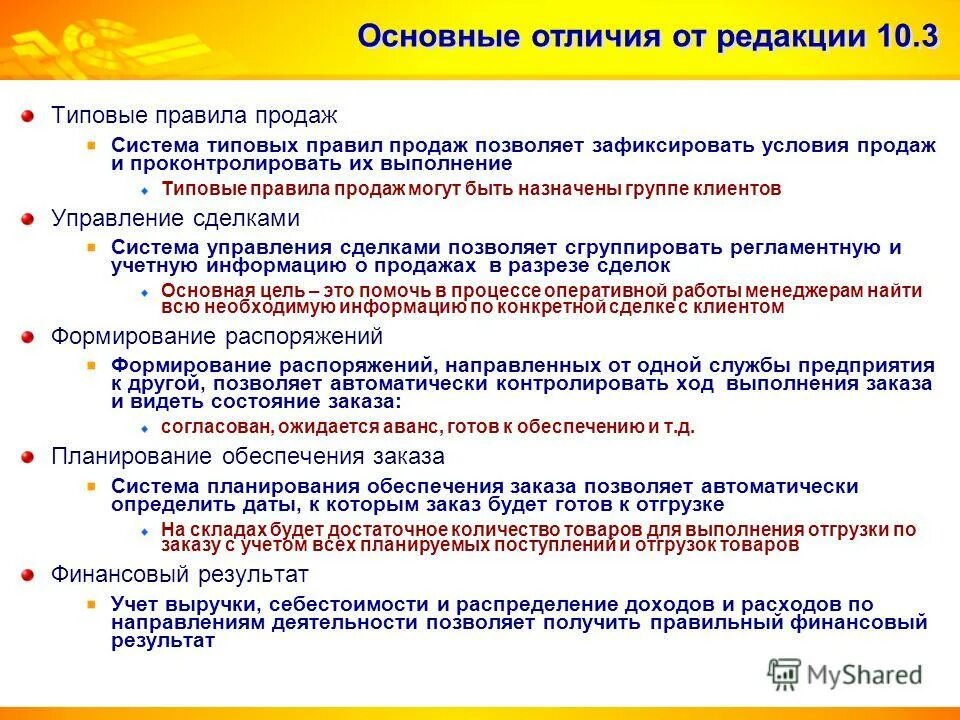 Основные отличия от редакции 10.3

Типовые правила продаж

Система типовых правил продаж позволяет зафиксировать условия продаж и проконтролировать их выполнение

Типовые правила продаж могут быть назначены группе клиентов

Управление сделками

Система управления сделками позволяет сгруппировать регламентную и учетную информацию о продажах в разрезе сделок

Основная цель – это помочь в процессе оперативной работы менеджерам найти всю необходимую информацию по конкретной сделке с клиентом

Формирование распоряжений

Формирование распоряжений, направленных от одной службы предприятия к другой, позволяет автоматически контролировать ход выполнения заказа и видеть состояние заказа:

согласован, ожидается аванс, готов к обеспечению и т.д.

Планирование обеспечения заказа

Система планирования обеспечения заказа позволяет автоматически определить даты, к которым заказ будет готов к отгрузке

На складах будет достаточное количество товаров для выполнения отгрузки по заказу с учетом всех планируемых поступлений и отгрузок товаров

Финансовый результат

Учет выручки, себестоимости и распределение доходов и расходов по направлениям деятельности позволяет получить правильный финансовый результат

MyShared